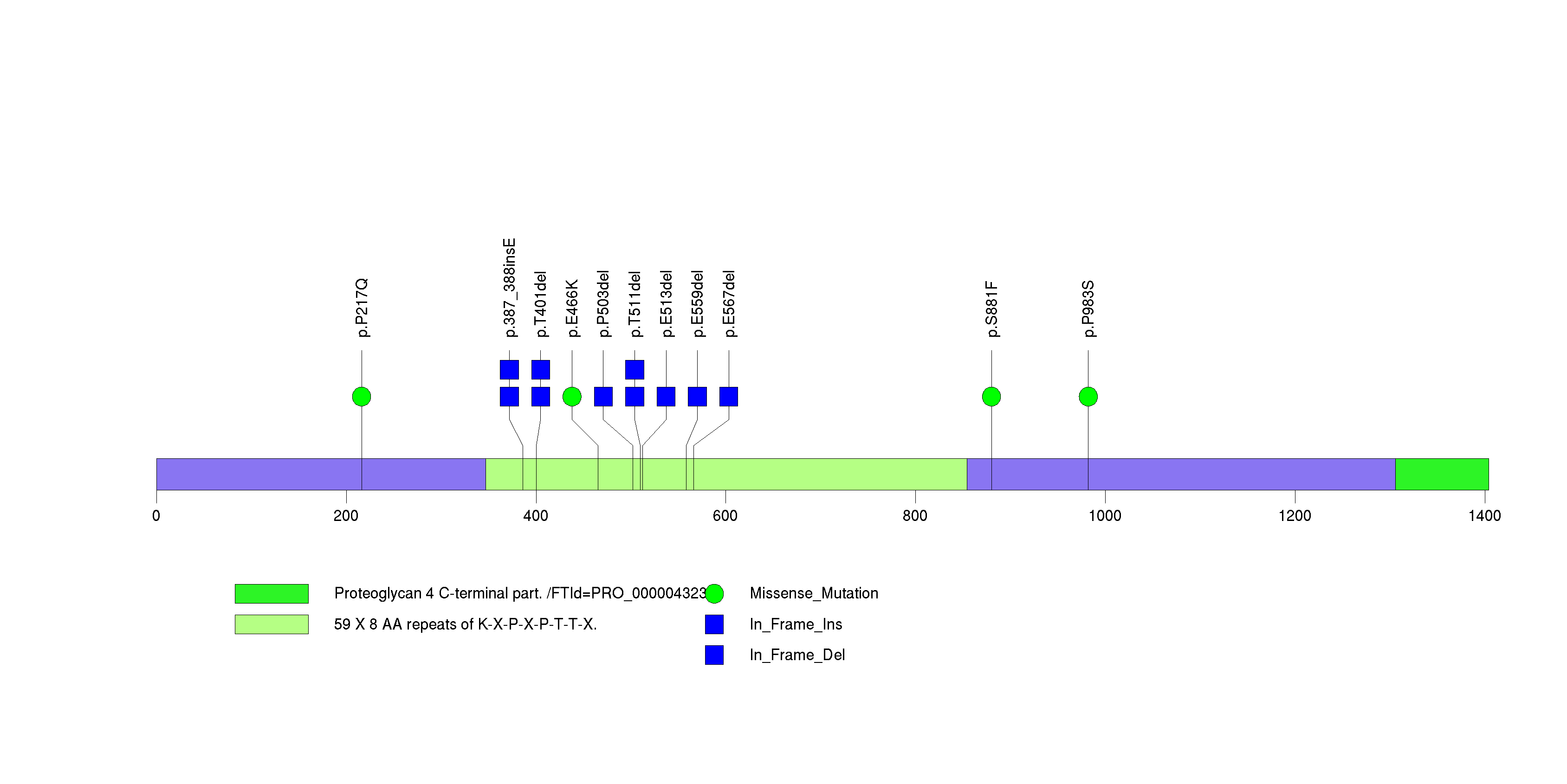 p.P217Q

p.387_388insE

p.T401del

p.E466K

p.P503del

p.T511del

p.E513del

p.E559del

p.E567del

p.S881F

p.P983S

0
200
400
600
800
1000
1200
1400

Proteoglycan 4 C-terminal part. /FTId=PRO_000004323

59 X 8 AA repeats of K-X-P-X-P-T-T-X.

Missense_Mutation

In_Frame_Ins

In_Frame_Del